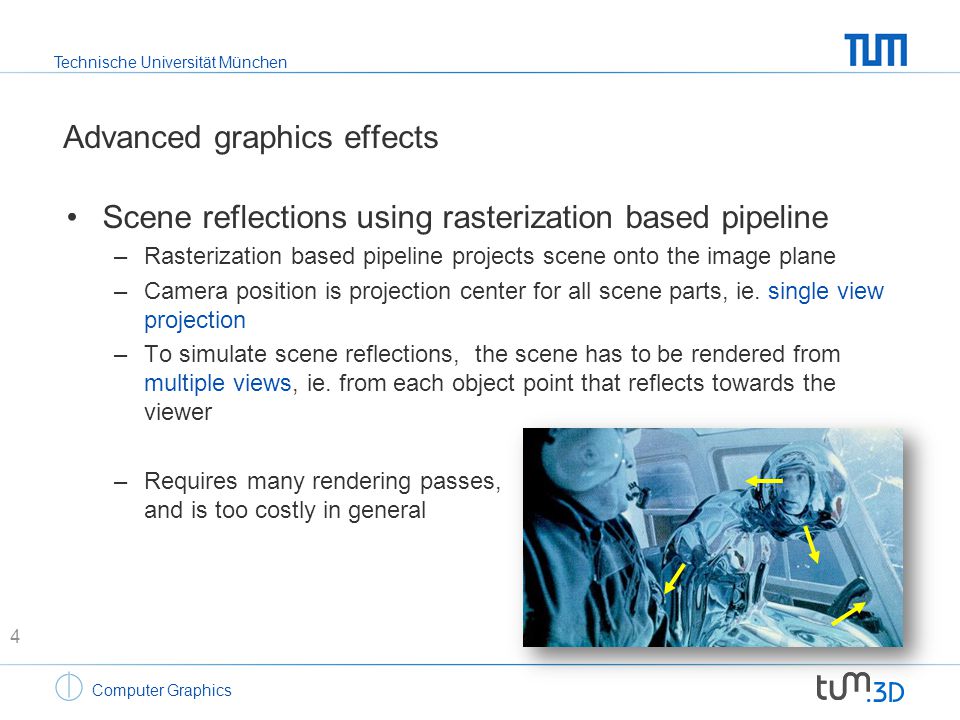 Technische Universität München

TUM

Advanced graphics effects

• Scene reflections using rasterization based pipeline
– Rasterization based pipeline projects scene onto the image plane
– Camera position is projection center for all scene parts, ie. single view projection
– To simulate scene reflections, the scene has to be rendered from multiple views, ie. from each object point that reflects towards the viewer

– Requires many rendering passes, and is too costly in general

4

Computer Graphics

tum.3D